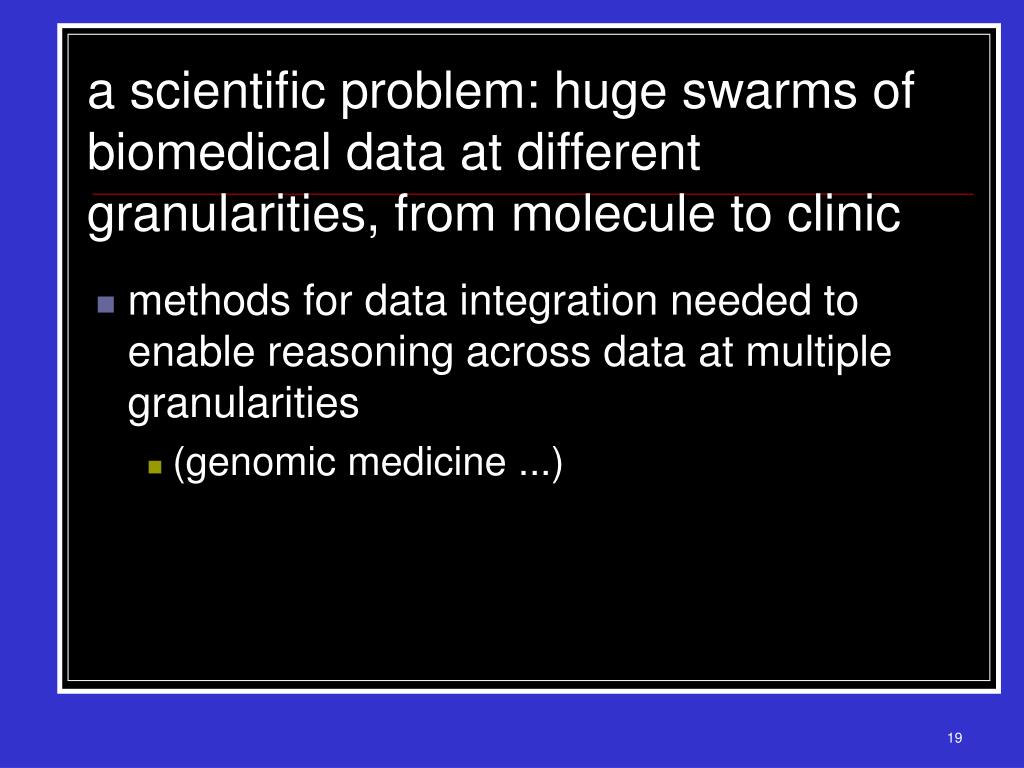 a scientific problem: huge swarms of biomedical data at different granularities, from molecule to clinic

methods for data integration needed to enable reasoning across data at multiple granularities

(genomic medicine ...)

19